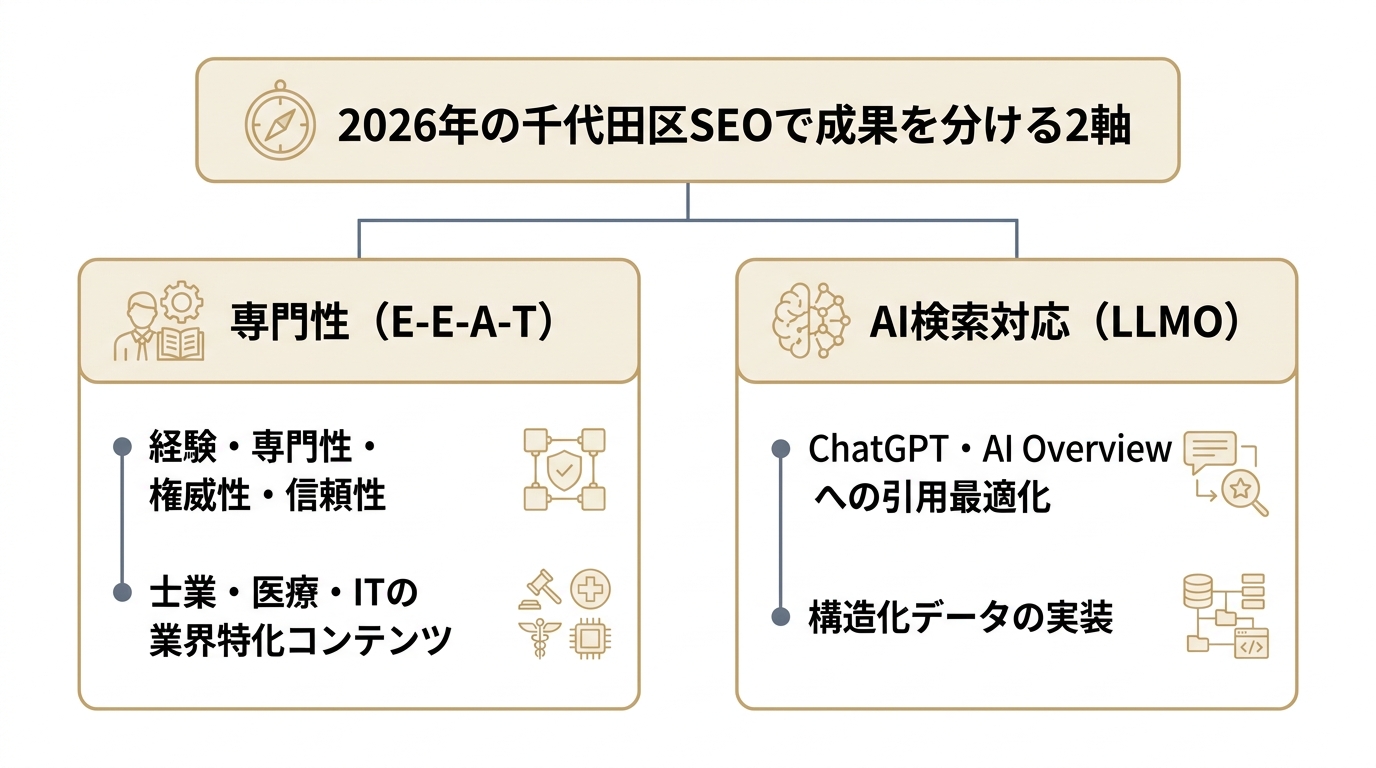 2026年の千代田区SEOで成果を分ける2軸

専門性（E-E-A-T）

経験・専門性・権威性・信頼性

士業・医療・ITの業界特化コンテンツ

AI検索対応（LLMO）

ChatGPT・AI Overviewへの引用最適化

構造化データの実装